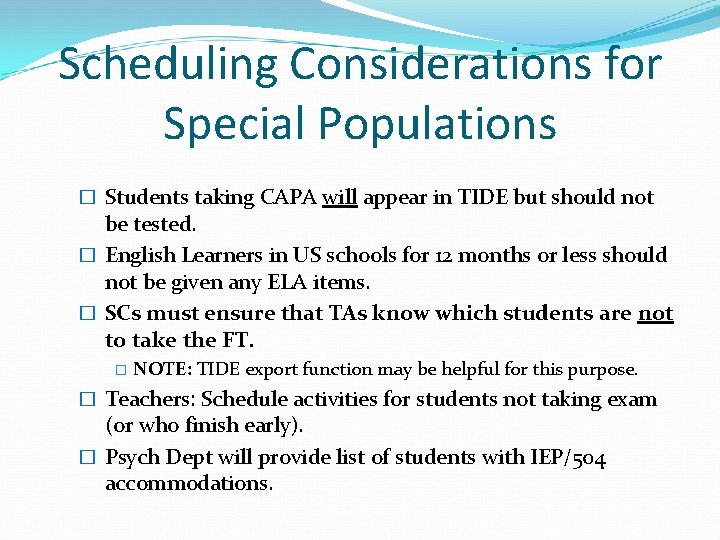 Scheduling Considerations for Special Populations

☐ Students taking CAPA will appear in TIDE but should not be tested.

☐ English Learners in US schools for 12 months or less should not be given any ELA items.

☐ SCs must ensure that TAs know which students are not to take the FT.

☐ NOTE: TIDE export function may be helpful for this purpose.

☐ Teachers: Schedule activities for students not taking exam (or who finish early).

☐ Psych Dept will provide list of students with IEP/504 accommodations.